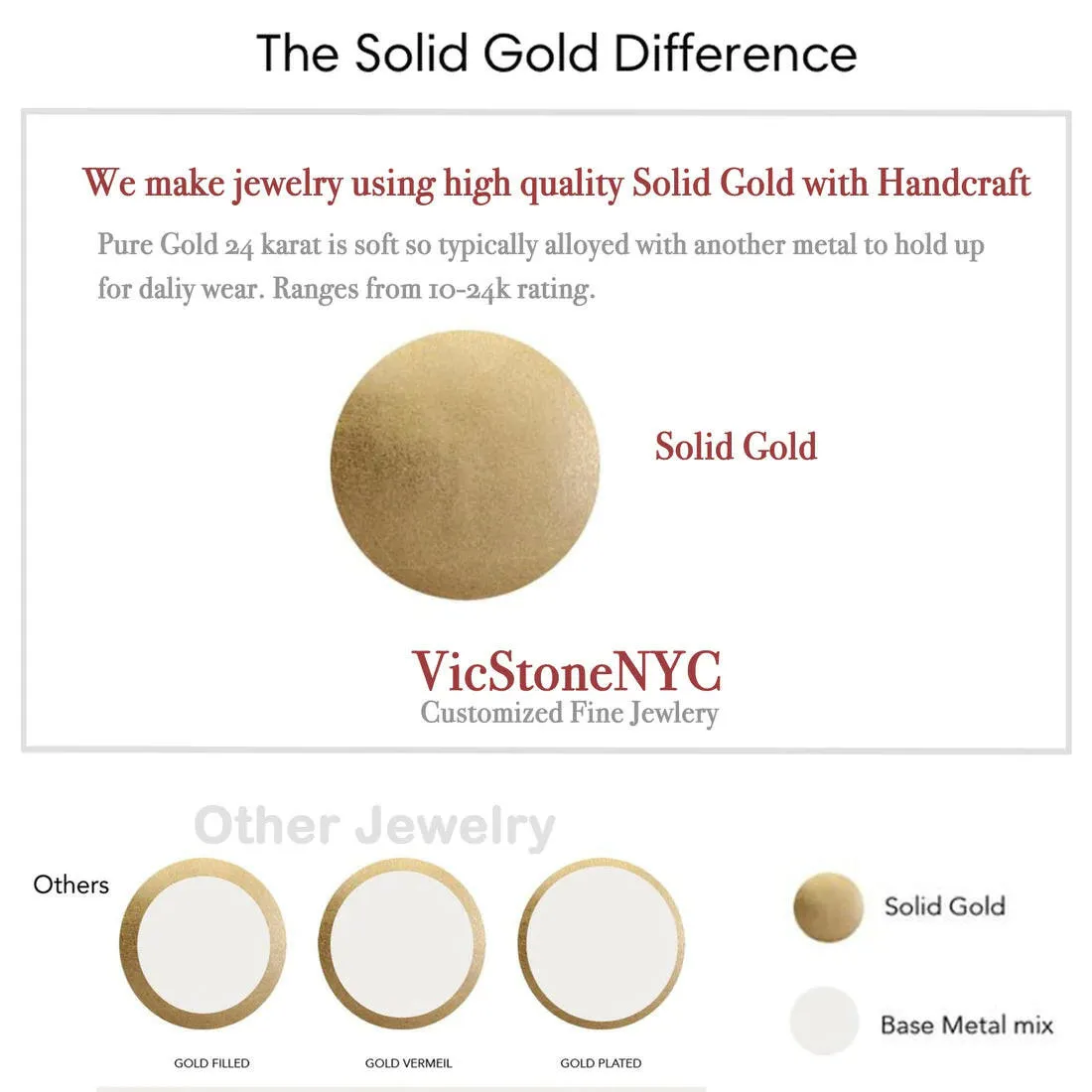 The Solid Gold Difference

We make jewelry using high quality Solid Gold with Handcraft

Pure Gold 24 karat is soft so typically alloyed with another metal to hold up for daliy wear. Ranges from 10-24k rating.

Solid Gold

VicStoneNYC
Customized Fine Jewlery

Other Jewelry

Others

GOLD FILLED

GOLD VERMEIL

GOLD PLATED

Solid Gold

Base Metal mix